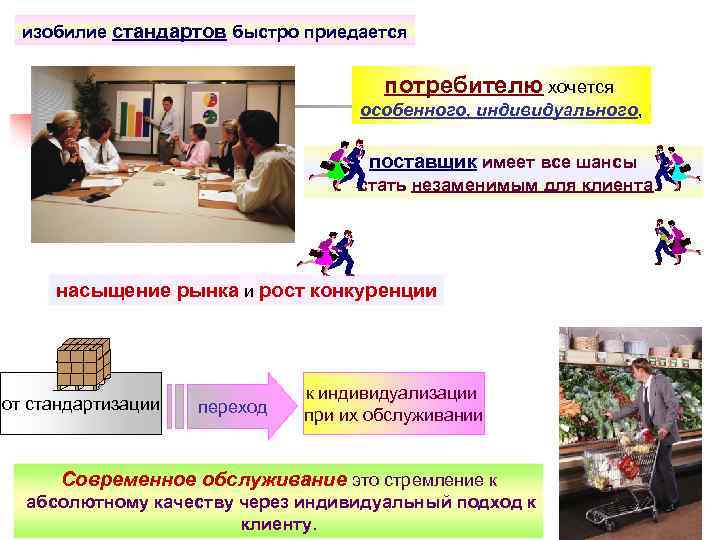 изобилие стандартов быстро приедается

потребителю хочется особенного, индивидуального,

поставщик имеет все шансы стать незаменимым для клиента

насыщение рынка и рост конкуренции

от стандартизации

переход

к индивидуализации при их обслуживании

Современное обслуживание это стремление к абсолютному качеству через индивидуальный подход к клиенту.